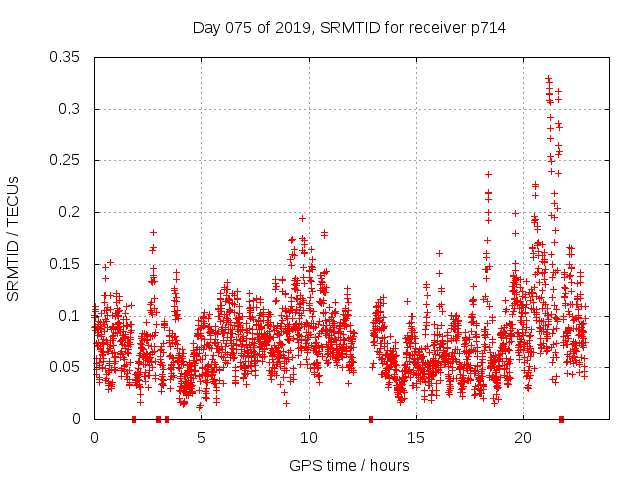 Day 075 of 2019, SRMTID for receiver p714

SRMTID / TECUs

0.35
0.3
0.25
0.2
0.15
0.1
0.05
0

0
5
10
15
20

GPS time / hours